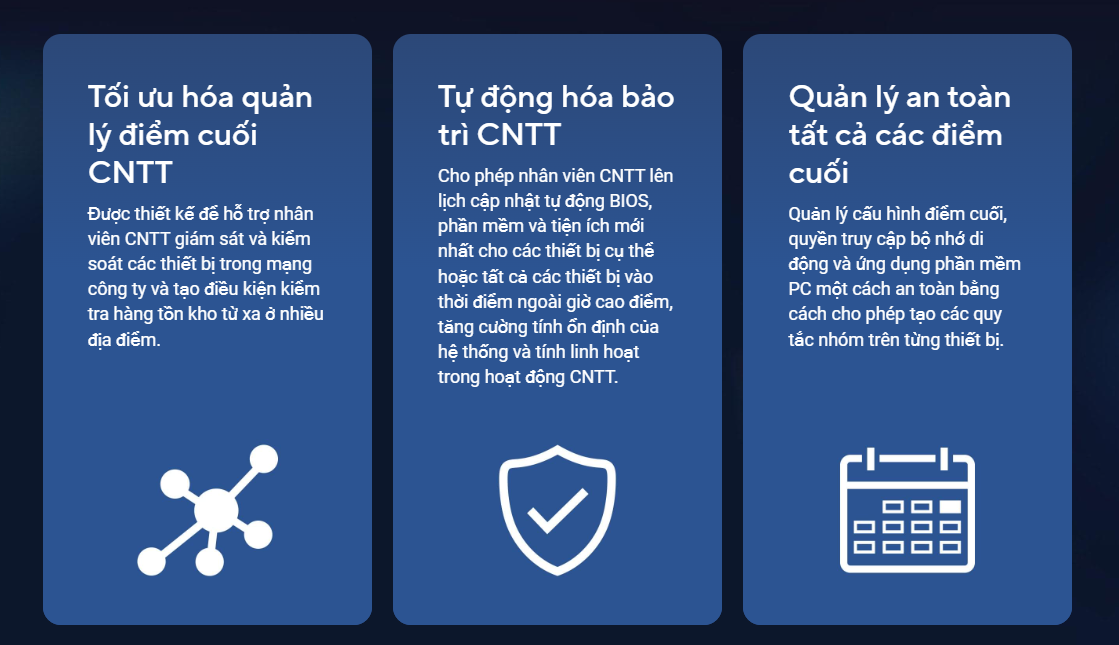 Tối ưu hóa quản lý điểm cuối CNTT

Được thiết kế để hỗ trợ nhân viên CNTT giám sát và kiểm soát các thiết bị trong mạng công ty và tạo điều kiện kiểm tra hàng tồn kho từ xa ở nhiều địa điểm.

Tự động hóa bảo trì CNTT

Cho phép nhân viên CNTT lên lịch cập nhật tự động BIOS, phần mềm và tiện ích mới nhất cho các thiết bị cụ thể hoặc tất cả các thiết bị vào thời điểm ngoài giờ cao điểm, tăng cường tính ổn định của hệ thống và tính linh hoạt trong hoạt động CNTT.

Quản lý an toàn tất cả các điểm cuối

Quản lý cấu hình điểm cuối, quyền truy cập bộ nhớ di động và ứng dụng phần mềm PC một cách an toàn bằng cách cho phép tạo các quy tắc nhóm trên từng thiết bị.